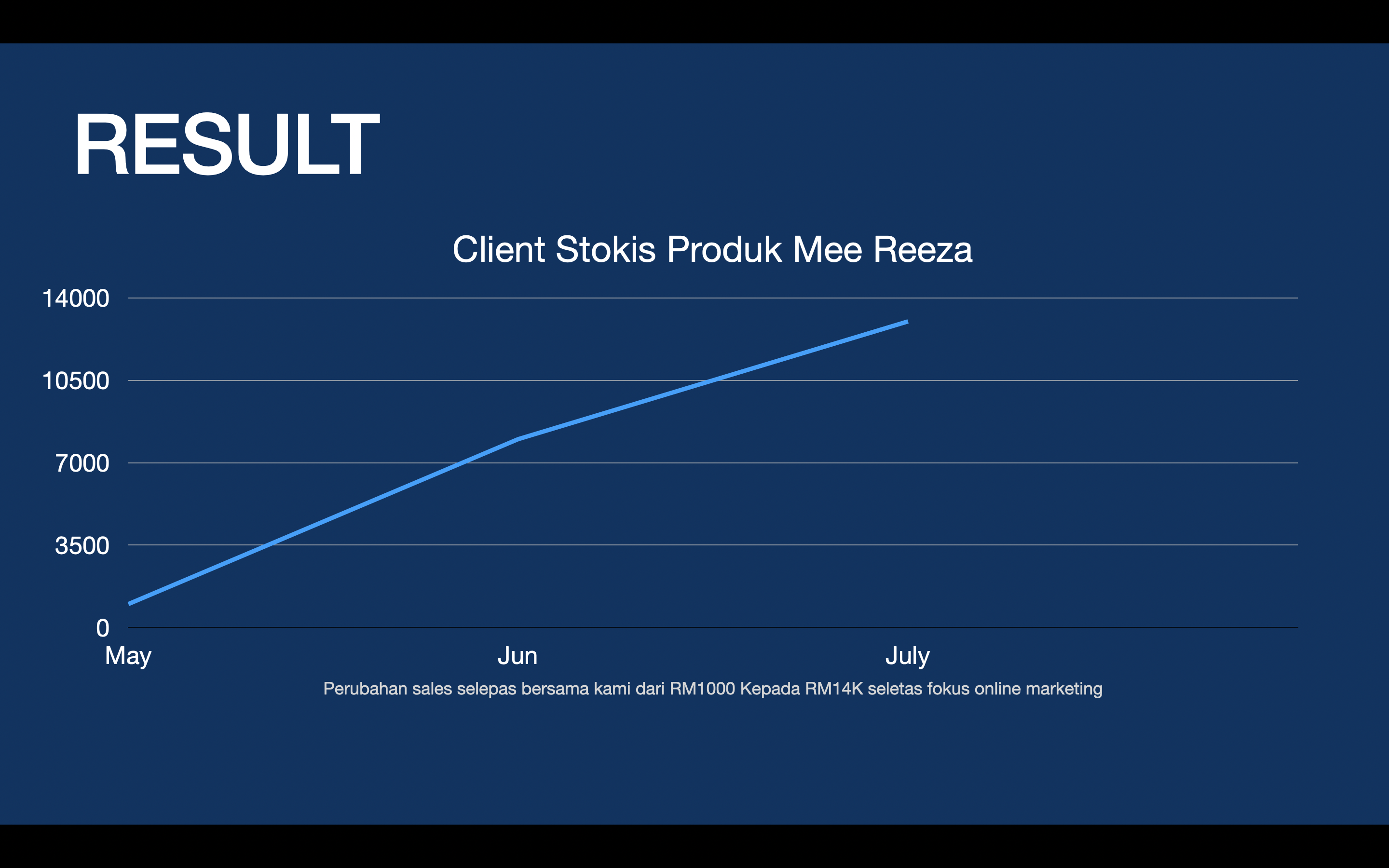 RESULT

Client Stokis Produk Mee Reeza

14000
10500
7000
3500
0

May
Jun
July

Perubahan sales selepas bersama kami dari RM1000 Kepada RM14K seletas fokus online marketing